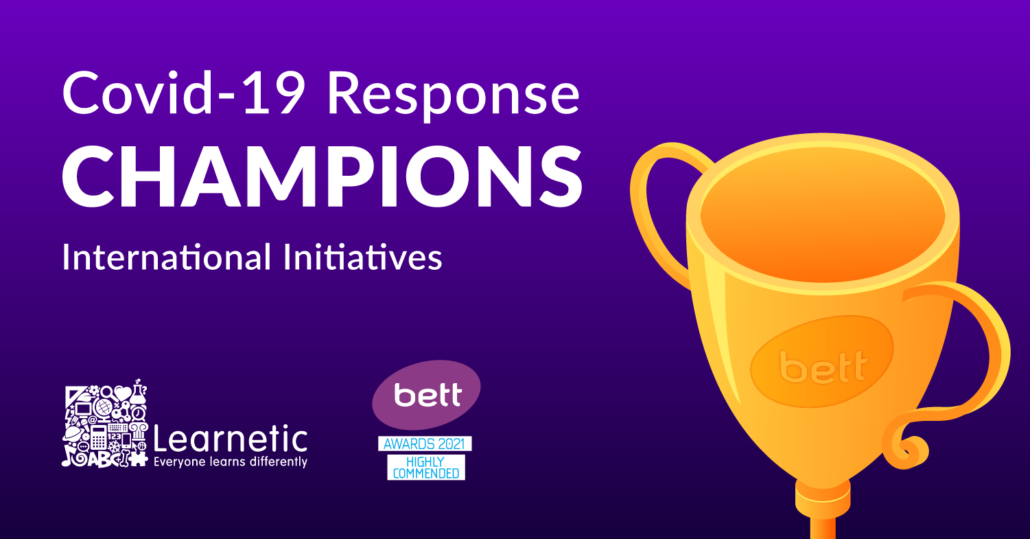 Covid-19 Response
CHAMPIONS
International Initiatives

ABC
Learnetic
Everyone learns differently

bett
AWARDS 2021
HIGHLY COMMENDED

bett